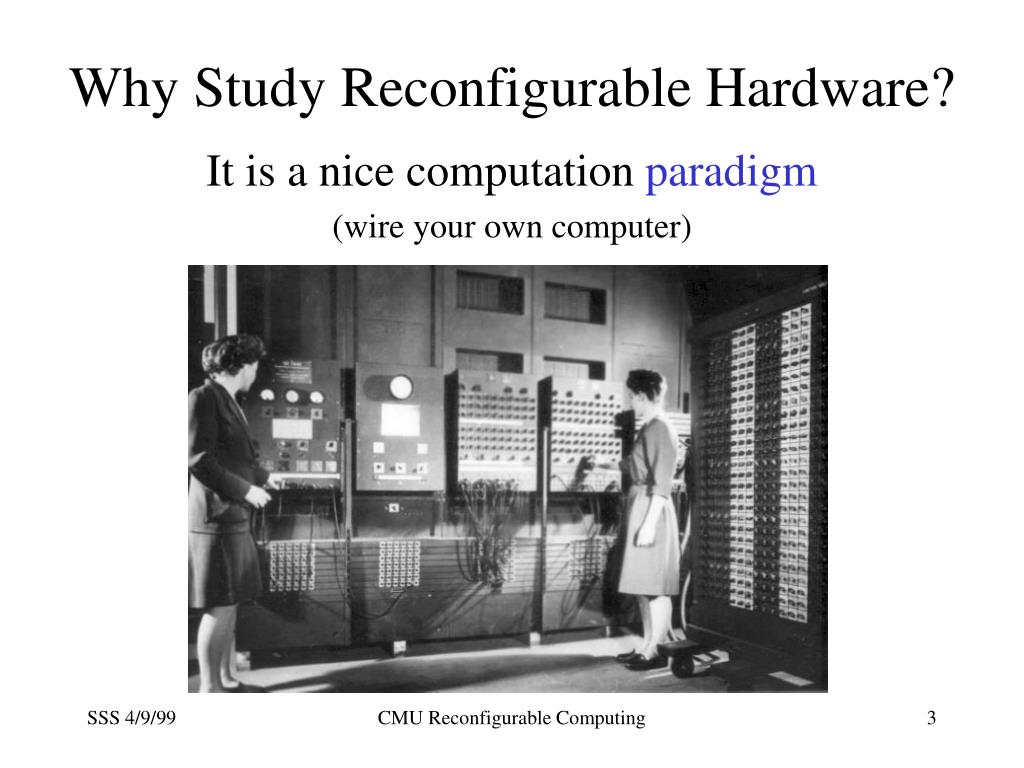 Why Study Reconfigurable Hardware?

It is a nice computation paradigm

(wire your own computer)

SSS 4/9/99

CMU Reconfigurable Computing

3